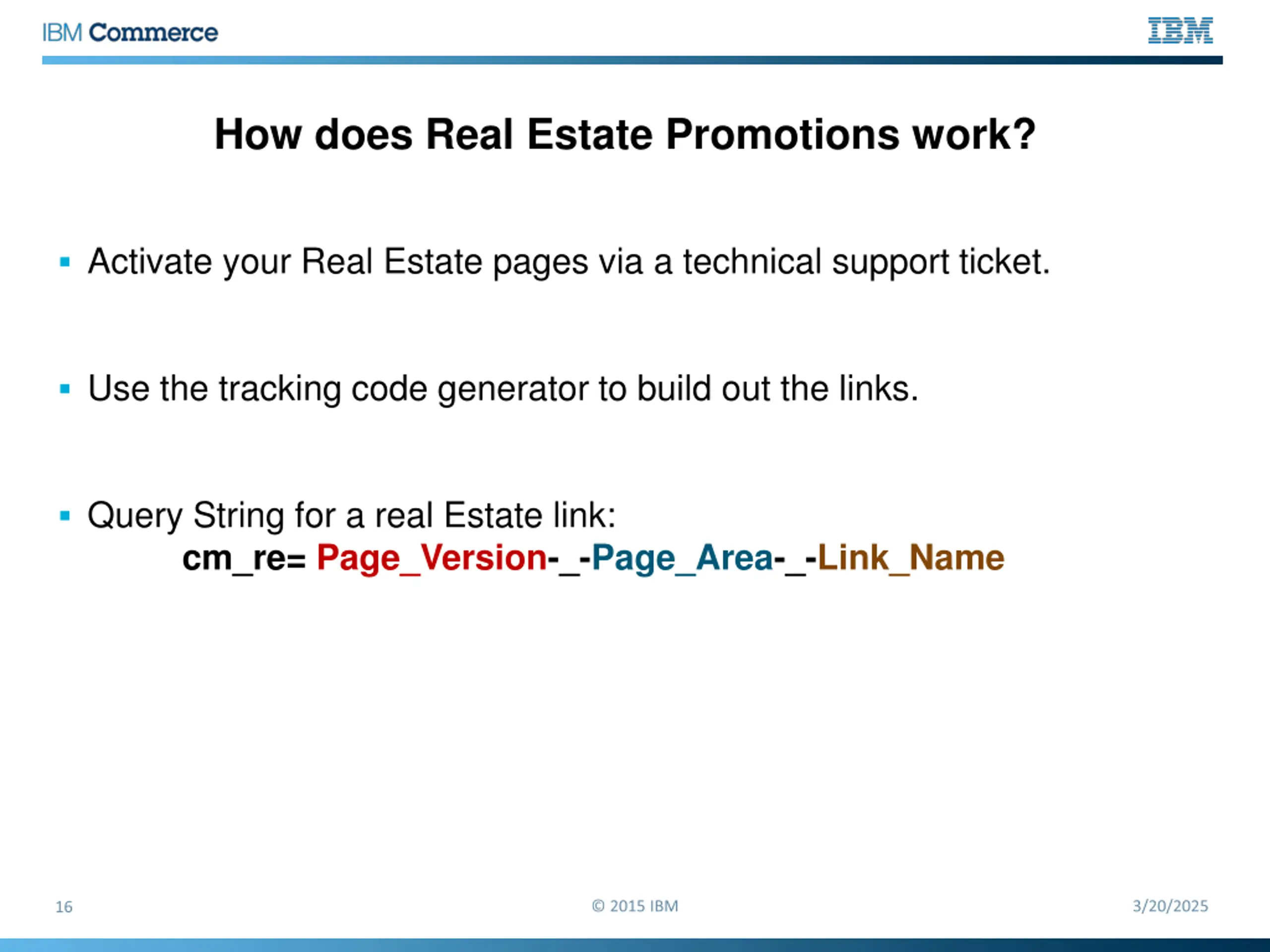 IBM Commerce

IBM

How does Real Estate Promotions work?

▪ Activate your Real Estate pages via a technical support ticket.

▪ Use the tracking code generator to build out the links.

▪ Query String for a real Estate link:
cm_re= Page_Version-_-Page_Area-_-Link_Name

16

© 2015 IBM

3/20/2025